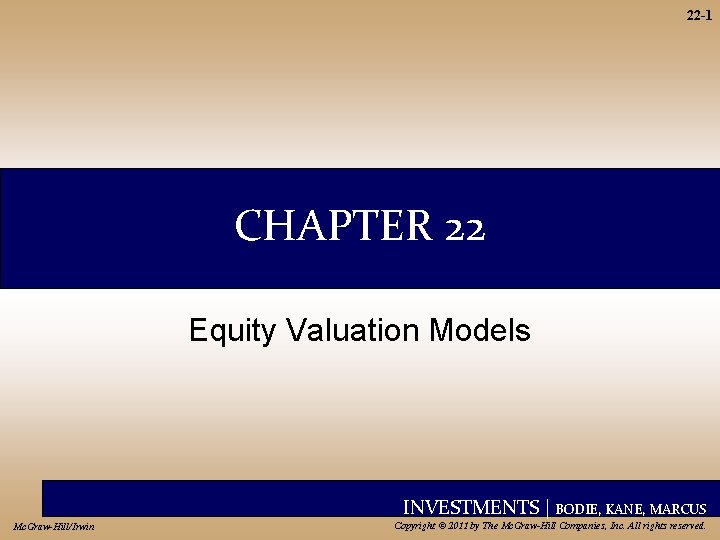 22-1

CHAPTER 22

Equity Valuation Models

INVESTMENTS | BODIE, KANE, MARCUS

McGraw-Hill/Irwin

Copyright © 2011 by The McGraw-Hill Companies, Inc. All rights reserved.